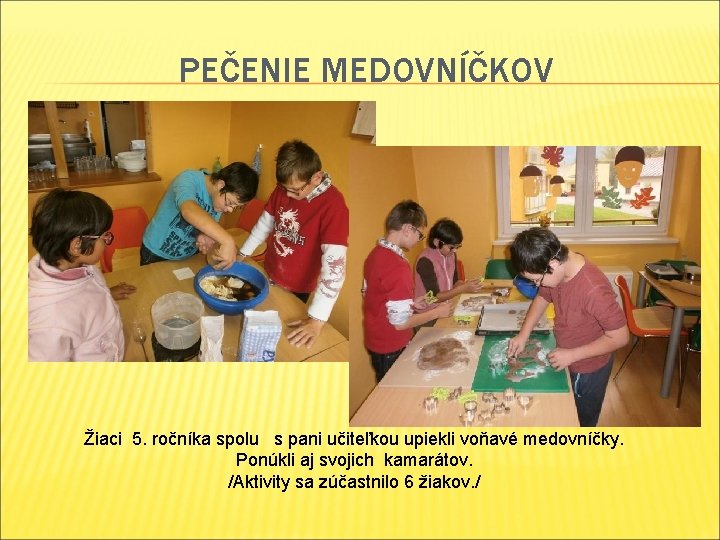 PEČENIE MEDOVNÍČKOV

Žiaci 5. ročníka spolu s pani učiteľkou upiekli voňavé medovníčky. Ponúkli aj svojich kamarátov. /Aktivity sa zúčastnilo 6 žiakov./